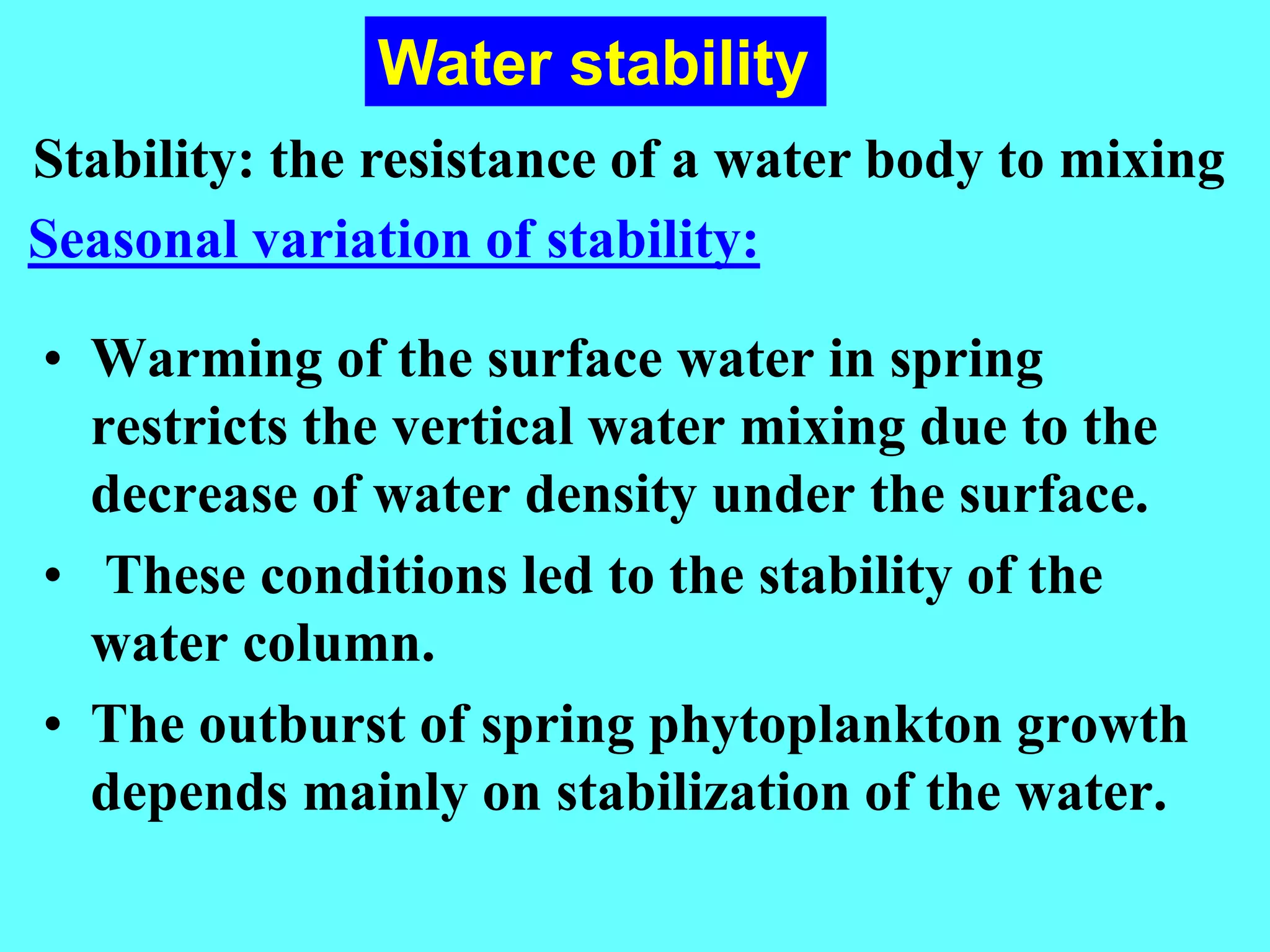 Water stability

Stability: the resistance of a water body to mixing

Seasonal variation of stability:

• Warming of the surface water in spring restricts the vertical water mixing due to the decrease of water density under the surface.
• These conditions led to the stability of the water column.
• The outburst of spring phytoplankton growth depends mainly on stabilization of the water.